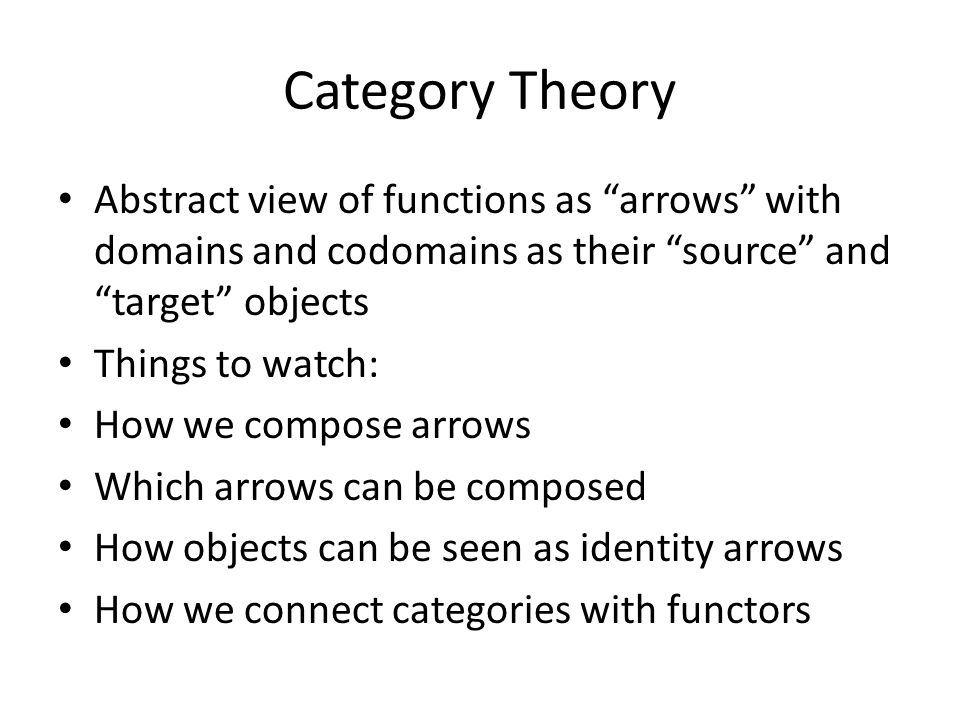 Category Theory

• Abstract view of functions as “arrows” with domains and codomains as their “source” and “target” objects
• Things to watch:
• How we compose arrows
• Which arrows can be composed
• How objects can be seen as identity arrows
• How we connect categories with functors